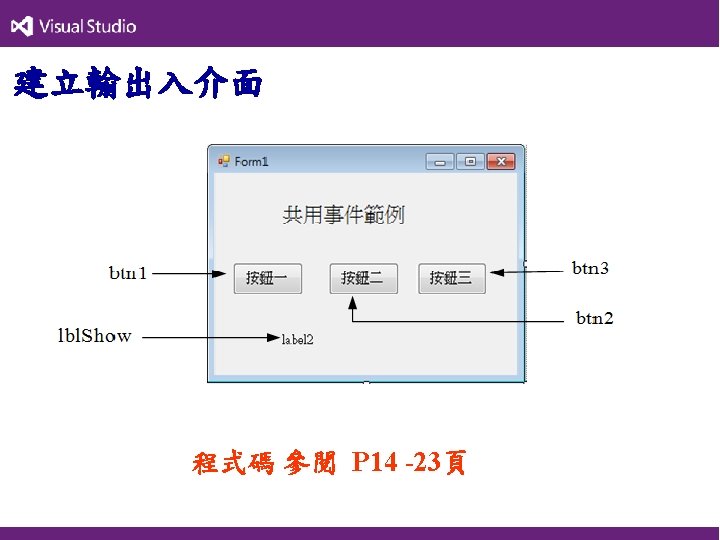 Visual Studio

建立輸出入介面

Form1

共用事件範例

btn1

按鈕一

按鈕二

按鈕三

btn3

btn2

lblShow

label2

程式碼 參閱 P14 -23頁